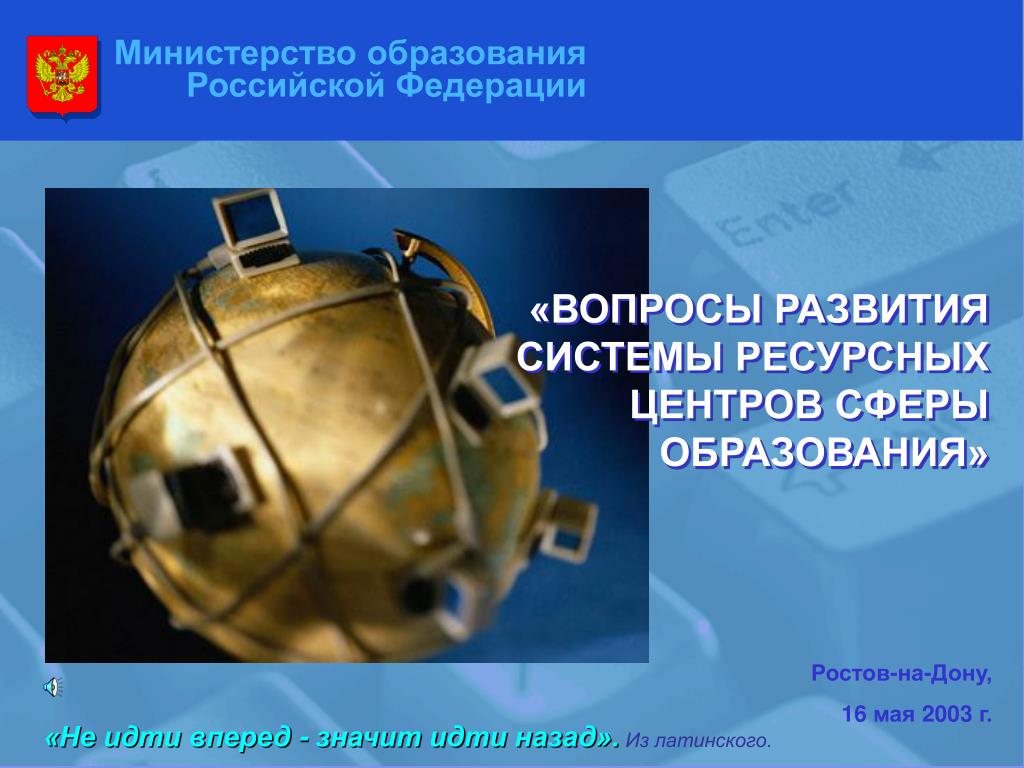 Министерство образования
Российской Федерации

Enter

«ВОПРОСЫ РАЗВИТИЯ СИСТЕМЫ РЕСУРСНЫХ ЦЕНТРОВ СФЕРЫ ОБРАЗОВАНИЯ»

Ростов-на-Дону,
16 мая 2003 г.

«Не идти вперед - значит идти назад». Из латинского.